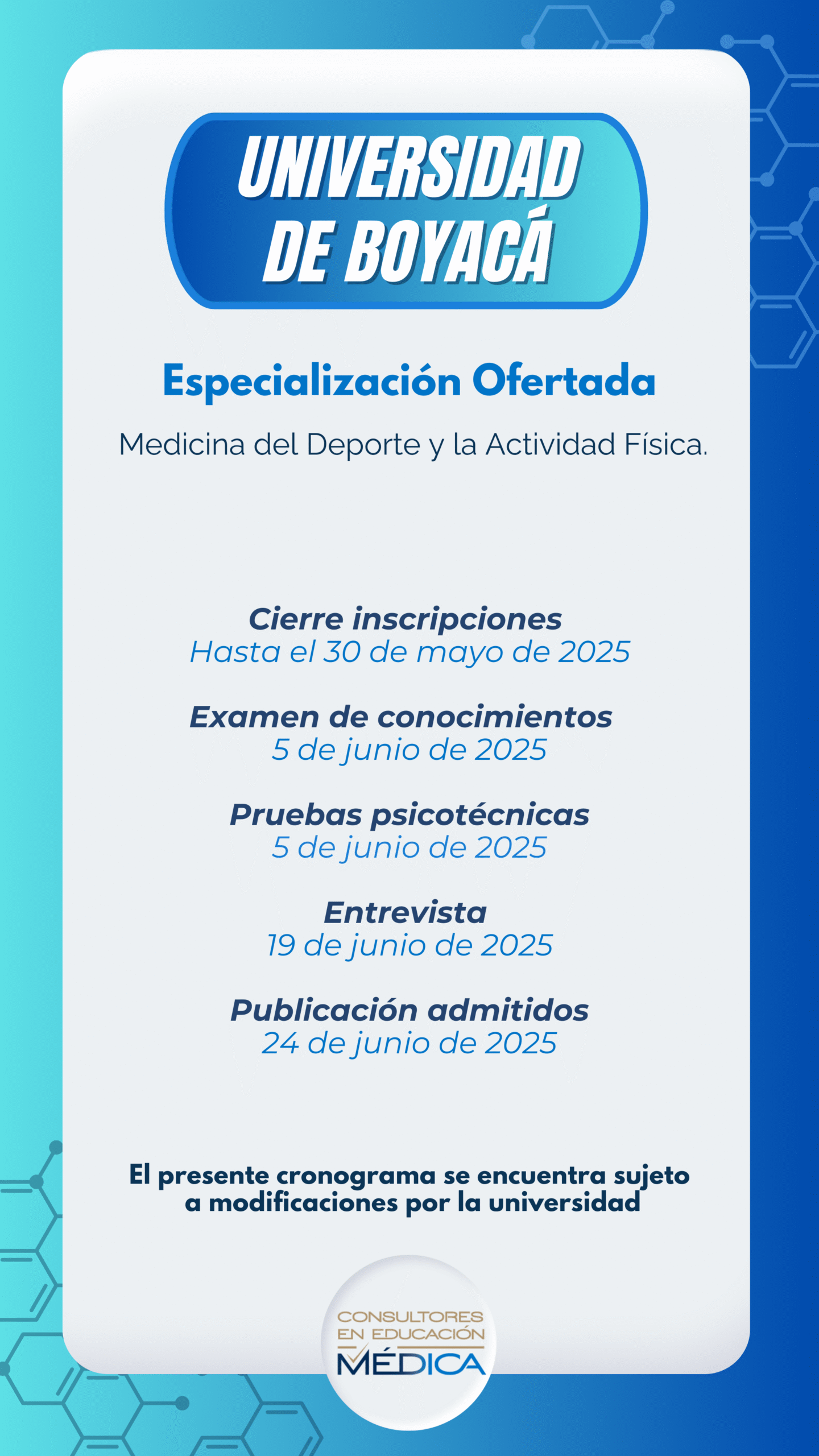 UNIVERSIDAD DE BOYACÁ

Especialización Ofertada

Medicina del Deporte y la Actividad Física.

Cierre inscripciones
Hasta el 30 de mayo de 2025

Examen de conocimientos
5 de junio de 2025

Pruebas psicotécnicas
5 de junio de 2025

Entrevista
19 de junio de 2025

Publicación admitidos
24 de junio de 2025

El presente cronograma se encuentra sujeto a modificaciones por la universidad

CONSULTORES EN EDUCACIÓN MÉDICA